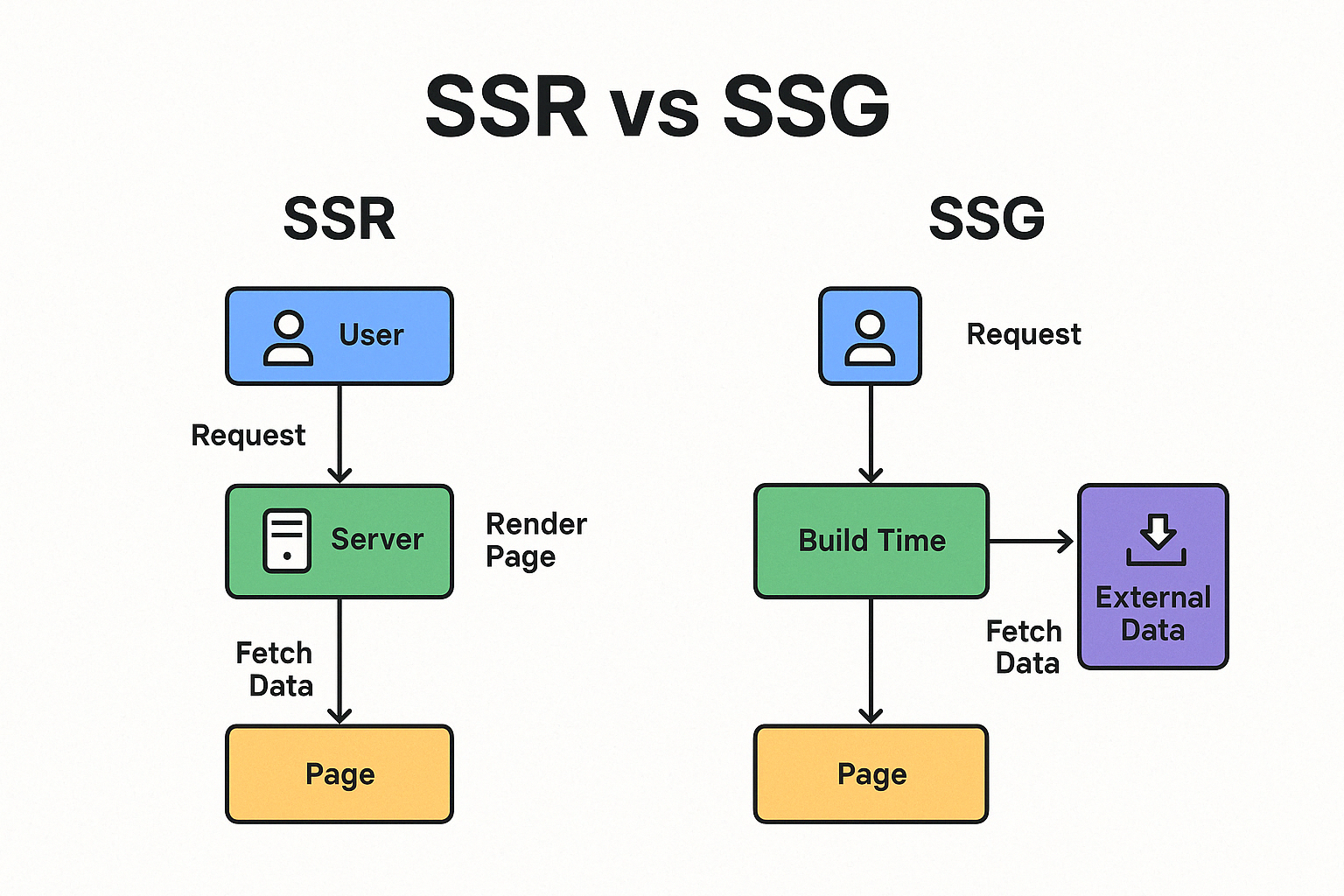 SSR vs SSG

SSR

User

Request

Server

Render Page

Fetch Data

Page

SSG

Request

Build Time

External Data

Fetch Data

Page